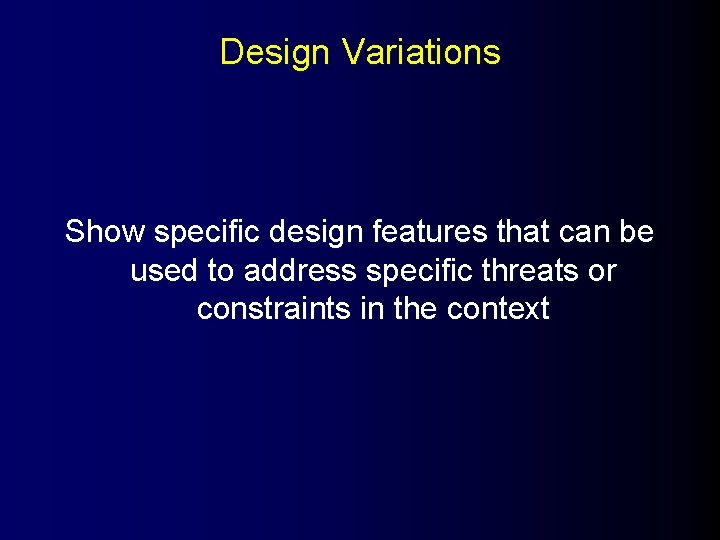 Design Variations

Show specific design features that can be used to address specific threats or constraints in the context